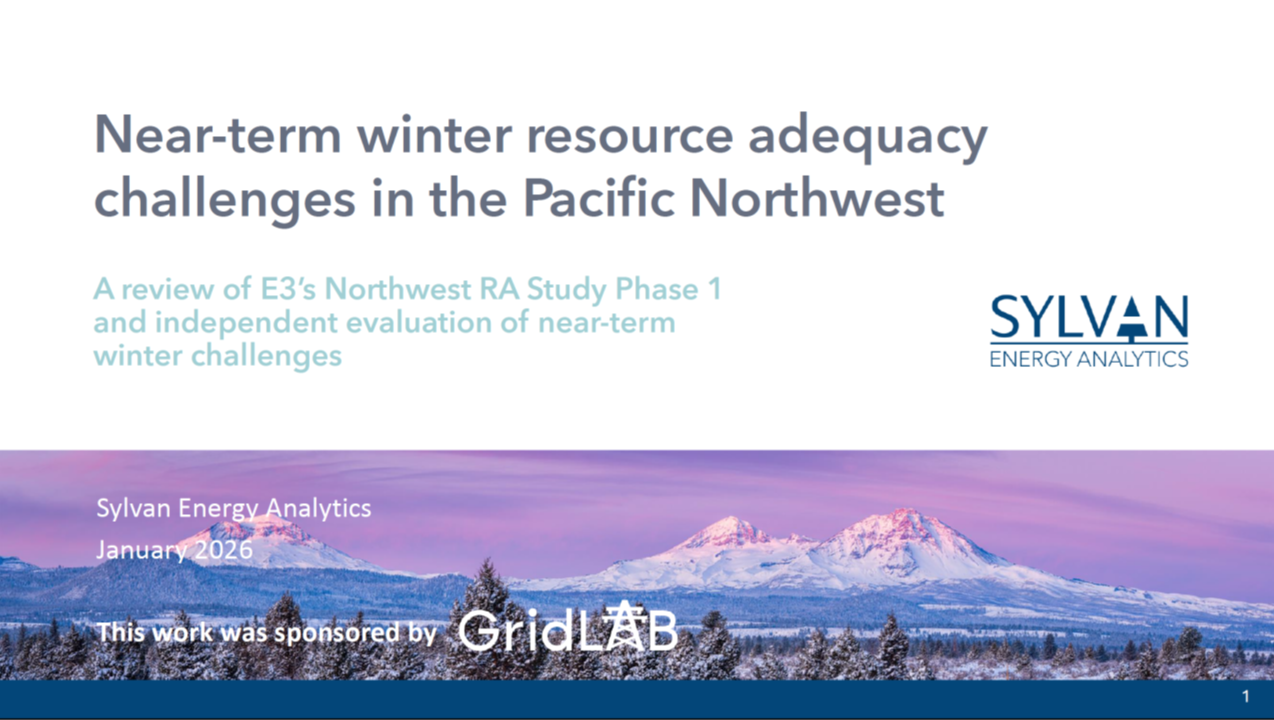 Near-term winter resource adequacy challenges in the Pacific Northwest

A review of E3's Northwest RA Study Phase 1 and independent evaluation of near-term winter challenges

SYLVAN ENERGY ANALYTICS

Sylvan Energy Analytics
January 2026

This work was sponsored by GridLAB

1